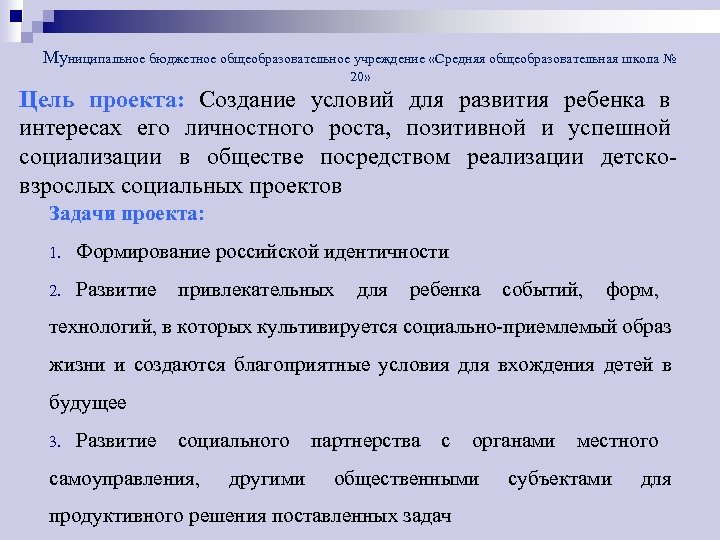 Муниципальное бюджетное общеобразовательное учреждение «Средняя общеобразовательная школа № 20»

Цель проекта: Создание условий для развития ребенка в интересах его личностного роста, позитивной и успешной социализации в обществе посредством реализации детско-взрослых социальных проектов

Задачи проекта:

1. Формирование российской идентичности

2. Развитие привлекательных для ребенка событий, форм, технологий, в которых культивируется социально-приемлемый образ жизни и создаются благоприятные условия для вхождения детей в будущее

3. Развитие социального партнерства с органами местного самоуправления, другими общественными субъектами для продуктивного решения поставленных задач